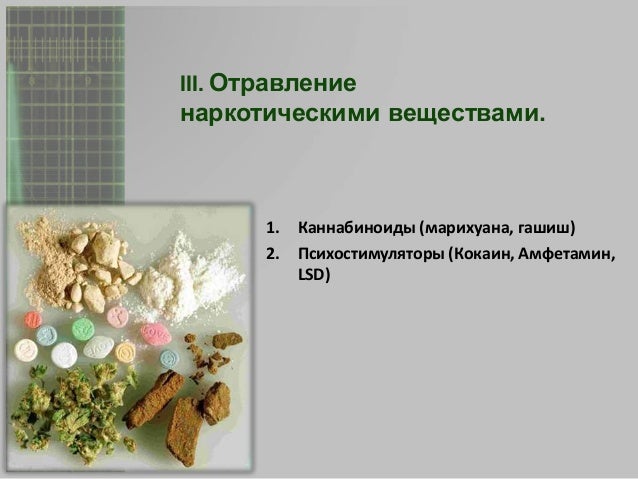 III. Отравление наркотическими веществами.

1. Каннабиноиды (марихуана, гашиш)
2. Психостимуляторы (Кокаин, Амфетамин, LSD)